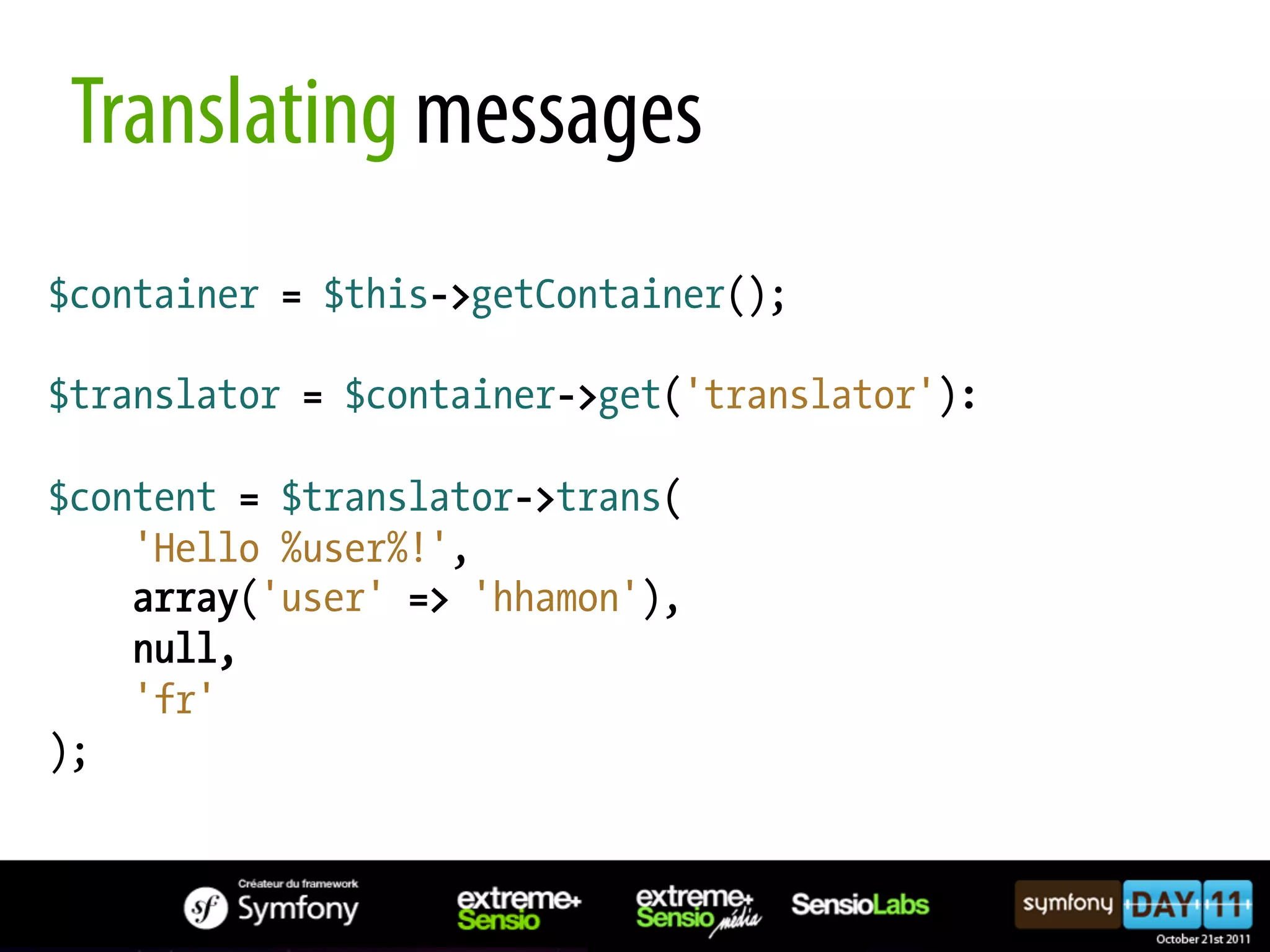 Translating messages

$container = $this->getContainer();

$translator = $container->get('translator'):

$content = $translator->trans(
    'Hello %user%!',
    array('user' => 'hhamon'),
    null,
    'fr'
);

Créateur du framework
sf Symfony

extreme+ Sensio

extreme+ Sensio média

SensioLabs

symfony DAY 11
October 21st 2011